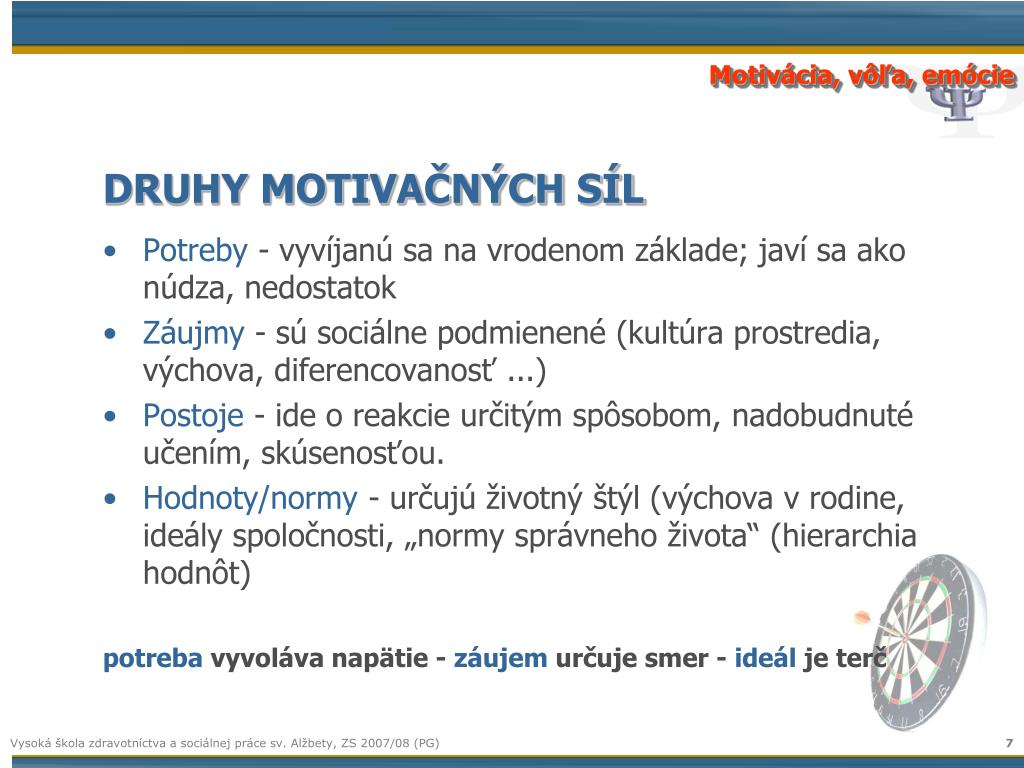 Motivácia, vôľa, emócie

DRUHY MOTIVAČNÝCH SÍL

• Potreby - vyvíjanú sa na vrodenom základe; javí sa ako núdza, nedostatok
• Záujmy - sú sociálne podmienené (kultúra prostredia, výchova, diferencovanosť ...)
• Postoje - ide o reakcie určitým spôsobom, nadobudnuté učením, skúsenosťou.
• Hodnoty/normy - určujú životný štýl (výchova v rodine, ideály spoločnosti, „normy správneho života“ (hierarchia hodnôt)

potreba vyvoláva napätie - záujem určuje smer - ideál je terč

Vysoká škola zdravotníctva a sociálnej práce sv. Alžbety, ZS 2007/08 (PG)

7